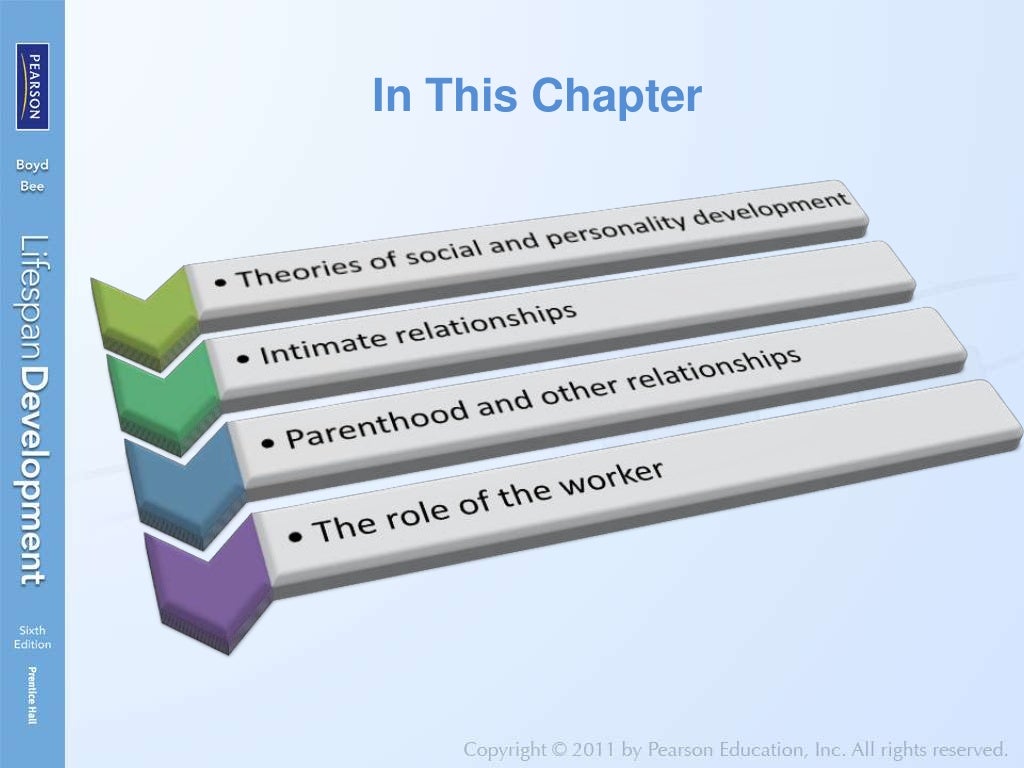 PEARSON

Boyd
Bee

Lifespan Development

Sixth Edition

Prentice Hall

In This Chapter

• Theories of social and personality development

• Intimate relationships

• Parenthood and other relationships

• The role of the worker

Copyright © 2011 by Pearson Education, Inc. All rights reserved.